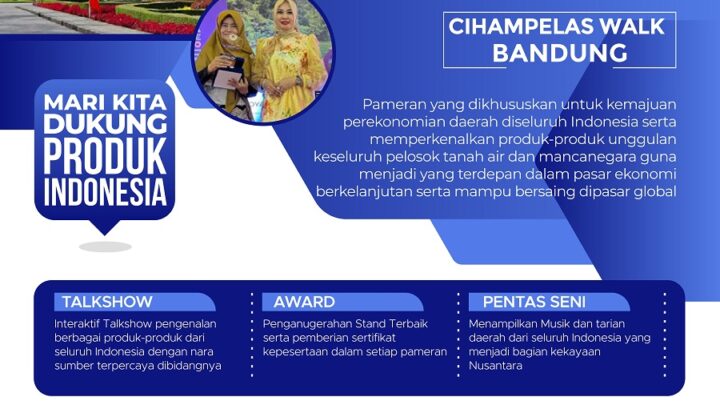 CIHAMPELAS WALK BANDUNG

MARI KITA DUKUNG PRODUK INDONESIA

Pameran yang dikhususkan untuk kemajuan perekonomian daerah diseluruh Indonesia serta memperkenalkan produk-produk unggulan keseluruh pelosok tanah air dan mancanegara guna menjadi yang terdepan dalam pasar ekonomi berkelanjutan serta mampu bersaing dipasar global

TALKSHOW

Interaktif Talkshow pengenalan berbagai produk-produk dari seluruh Indonesia dengan nara sumber terpercaya dibidangnya

AWARD

Penganugerahan Stand Terbaik serta pemberian sertifikat kepesertaan dalam setiap pameran

PENTAS SENI

Menampilkan Musik dan tarian daerah dari seluruh Indonesia yang menjadi bagian kekayaan Nusantara